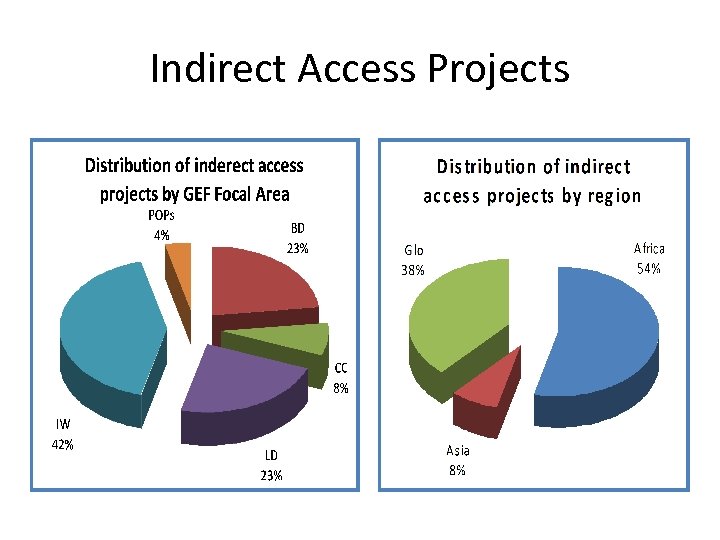 Indirect Access Projects

Distribution of inderect access projects by GEF Focal Area

POPs
4%

BD
23%

CC
8%

LD
23%

IW
42%

Distribution of indirect access projects by region

Glo
38%

Africa
54%

Asia
8%